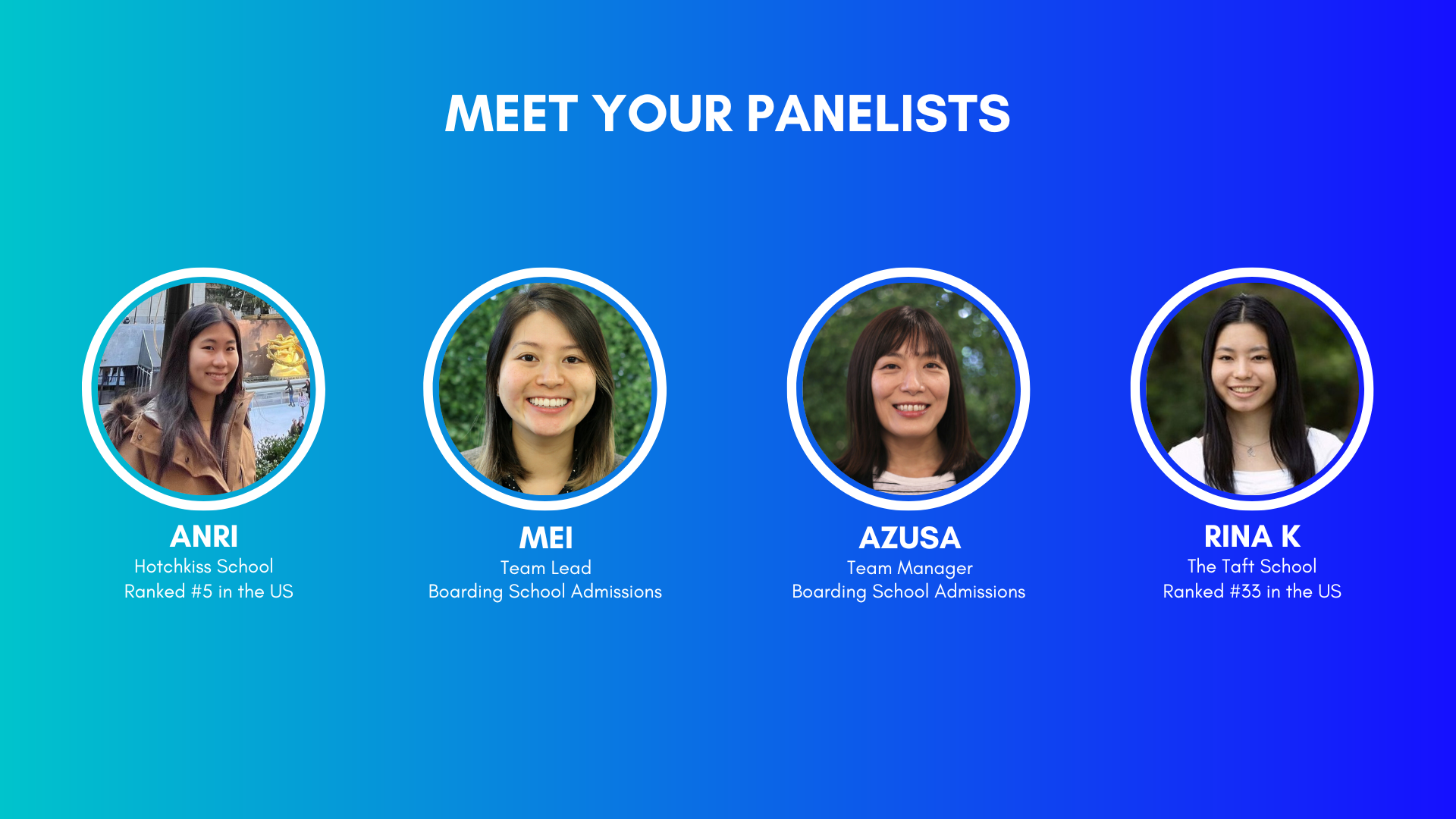 MEET YOUR PANELISTS

ANRI
Hotchkiss School
Ranked #5 in the US

MEI
Team Lead
Boarding School Admissions

AZUSA
Team Manager
Boarding School Admissions

RINA K
The Taft School
Ranked #33 in the US